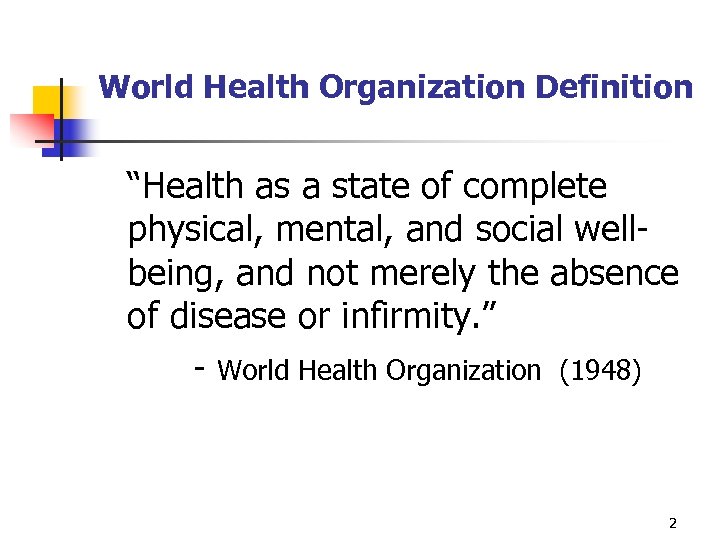 World Health Organization Definition

“Health as a state of complete physical, mental, and social well-being, and not merely the absence of disease or infirmity.”

- World Health Organization (1948)

2